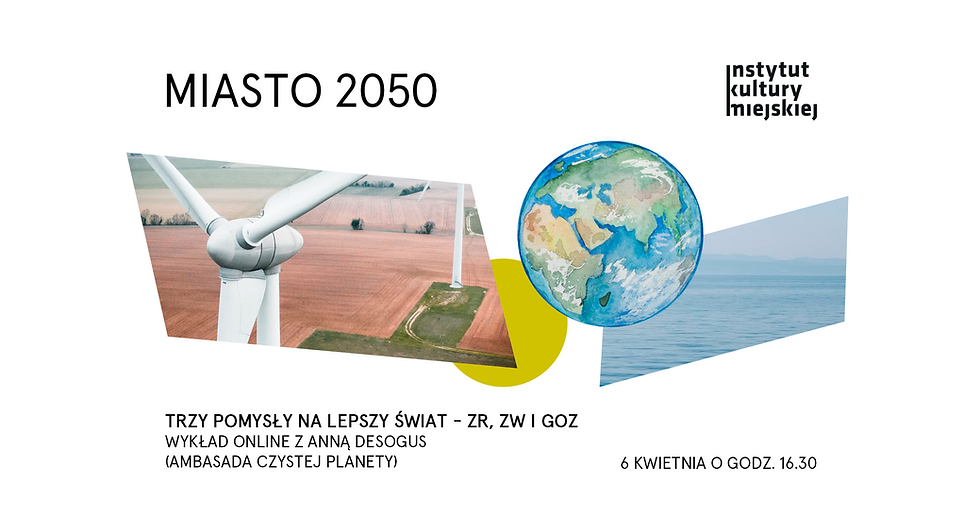 MIASTO 2050

instytut kultury miejskiej

TRZY POMYSŁY NA LEPSZY ŚWIAT - ZR, ZW I GOZ
WYKŁAD ONLINE Z ANNĄ DESOGUS
(AMBASADA CZYSTEJ PLANETY)

6 KWIETNIA O GODZ. 16.30